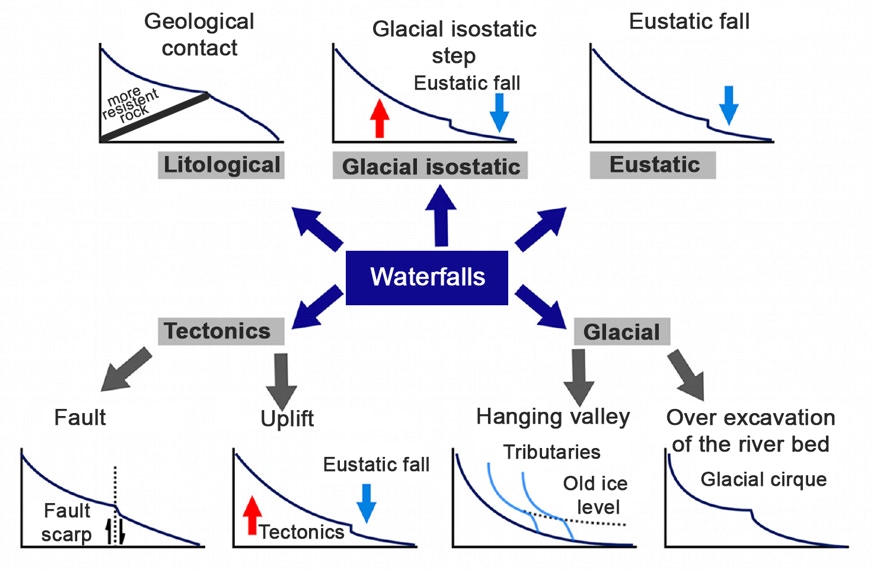 Geological contact

more resistent rock

Litological

Glacial isostatic step

Eustatic fall

Glacial isostatic

Eustatic fall

Eustatic

Waterfalls

Tectonics

Glacial

Fault

Fault scarp

Uplift

Eustatic fall

Tectonics

Hanging valley

Tributaries

Old ice level

Over excavation of the river bed

Glacial cirque